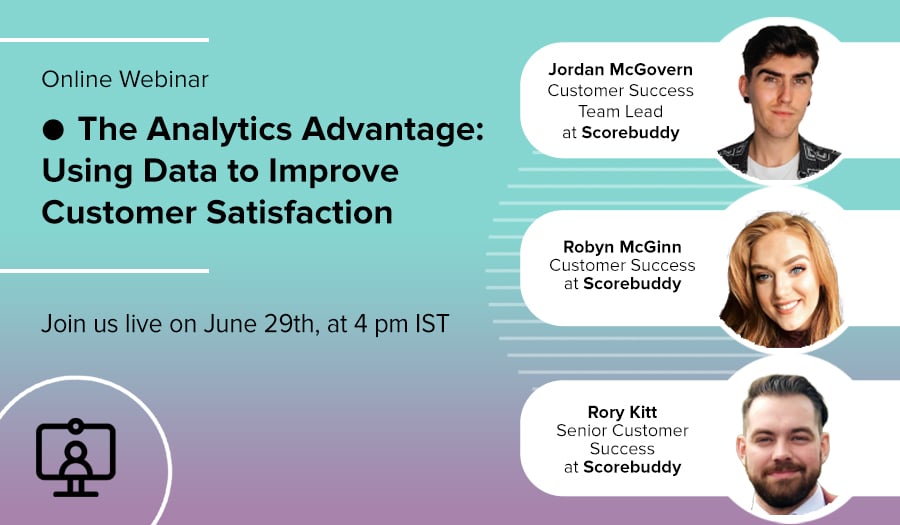 Online Webinar

● The Analytics Advantage: Using Data to Improve Customer Satisfaction

Join us live on June 29th, at 4 pm IST

Jordan McGovern
Customer Success Team Lead at Scorebuddy

Robyn McGinn
Customer Success at Scorebuddy

Rory Kitt
Senior Customer Success at Scorebuddy